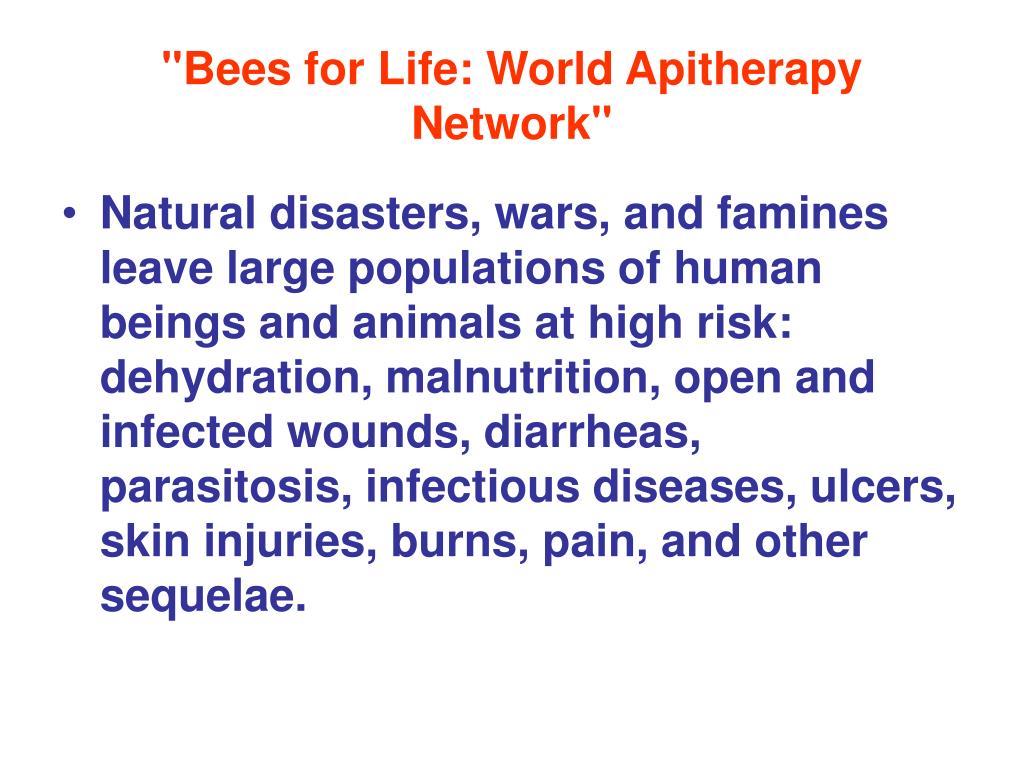 "Bees for Life: World Apitherapy Network"

• Natural disasters, wars, and famines leave large populations of human beings and animals at high risk: dehydration, malnutrition, open and infected wounds, diarrheas, parasitosis, infectious diseases, ulcers, skin injuries, burns, pain, and other sequelae.